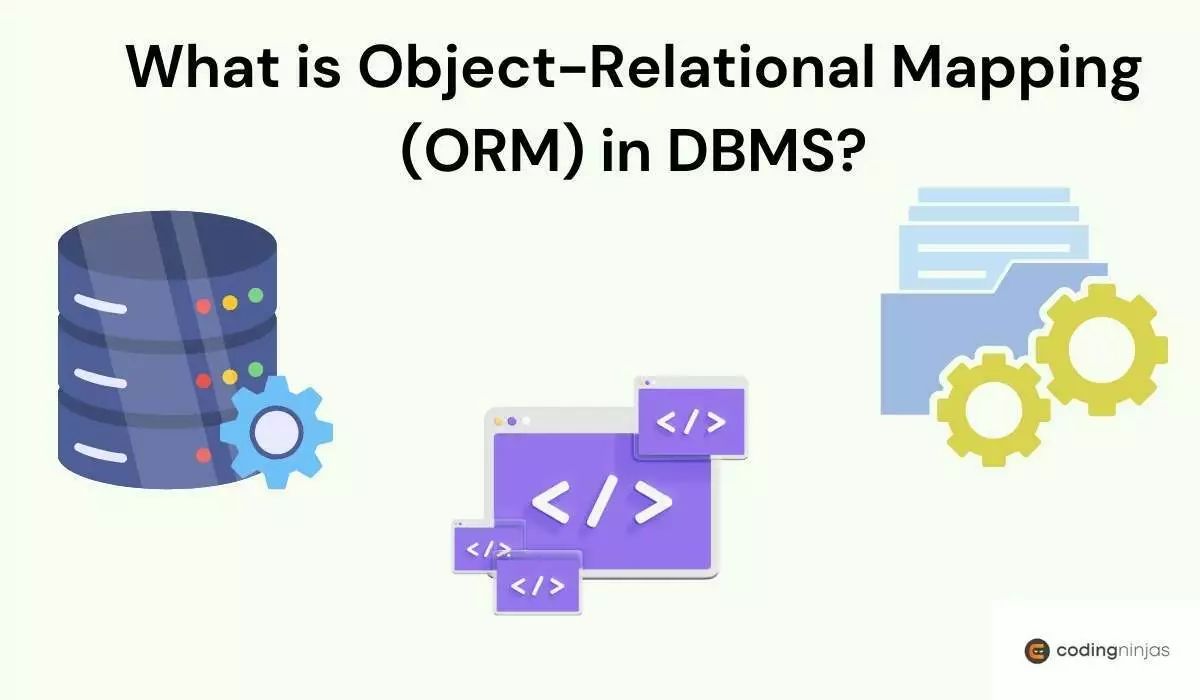 What is Object-Relational Mapping (ORM) in DBMS?

</>

</>

</>

</>

codingninjas